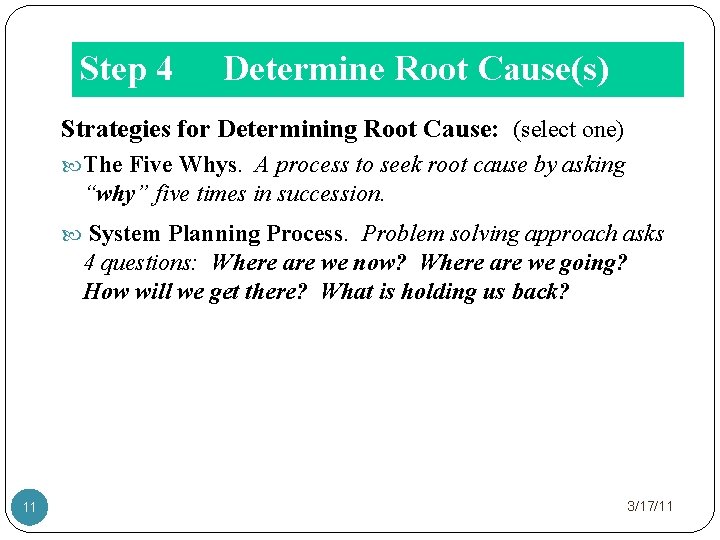 Step 4 Determine Root Cause(s)

Strategies for Determining Root Cause: (select one)

The Five Whys. A process to seek root cause by asking "why" five times in succession.

System Planning Process. Problem solving approach asks 4 questions: Where are we now? Where are we going? How will we get there? What is holding us back?

11

3/17/11